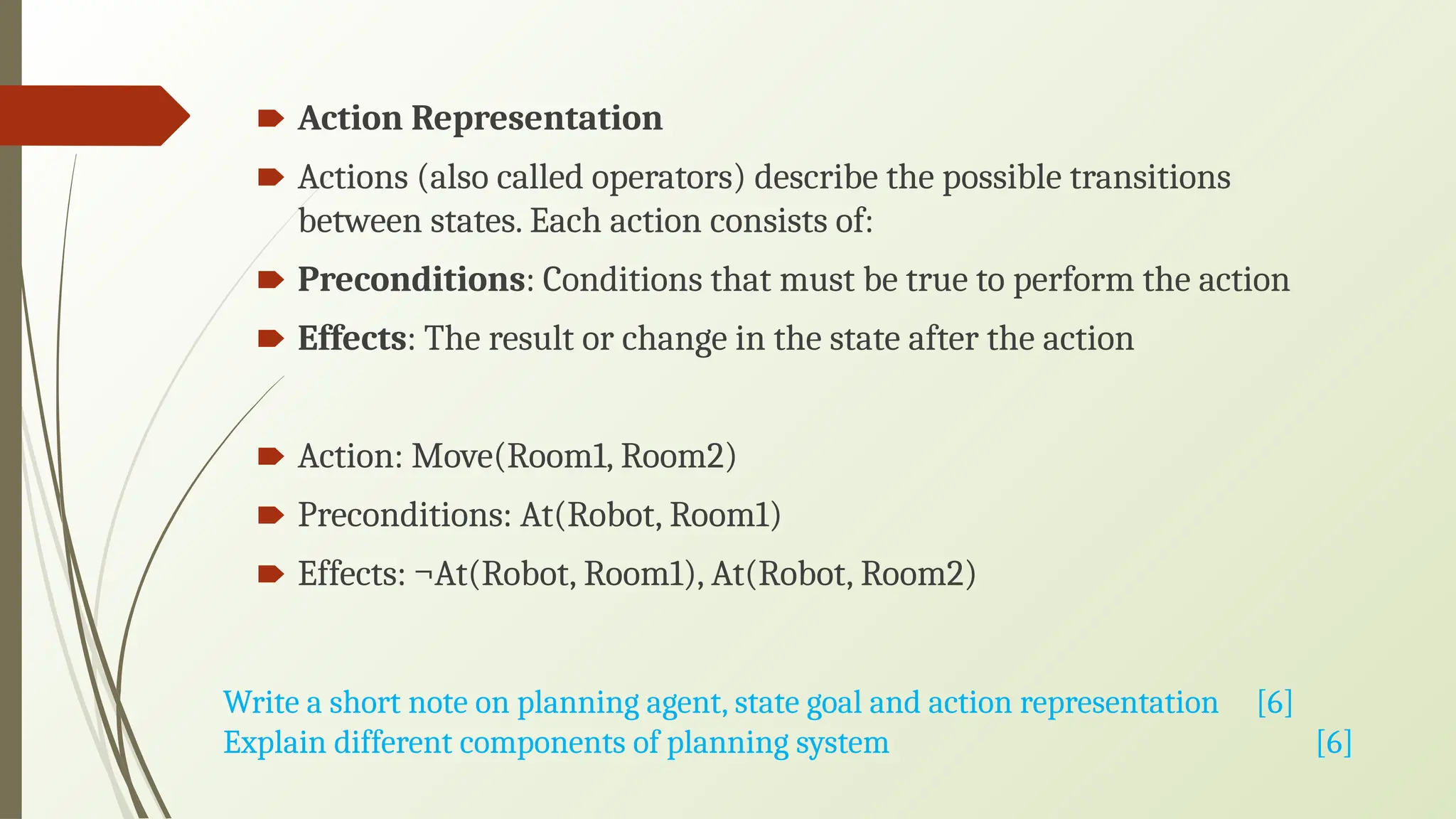 Action Representation

Actions (also called operators) describe the possible transitions between states. Each action consists of:

Preconditions: Conditions that must be true to perform the action

Effects: The result or change in the state after the action

Action: Move(Room1, Room2)

Preconditions: At(Robot, Room1)

Effects: ¬At(Robot, Room1), At(Robot, Room2)

Write a short note on planning agent, state goal and action representation [6]
Explain different components of planning system [6]